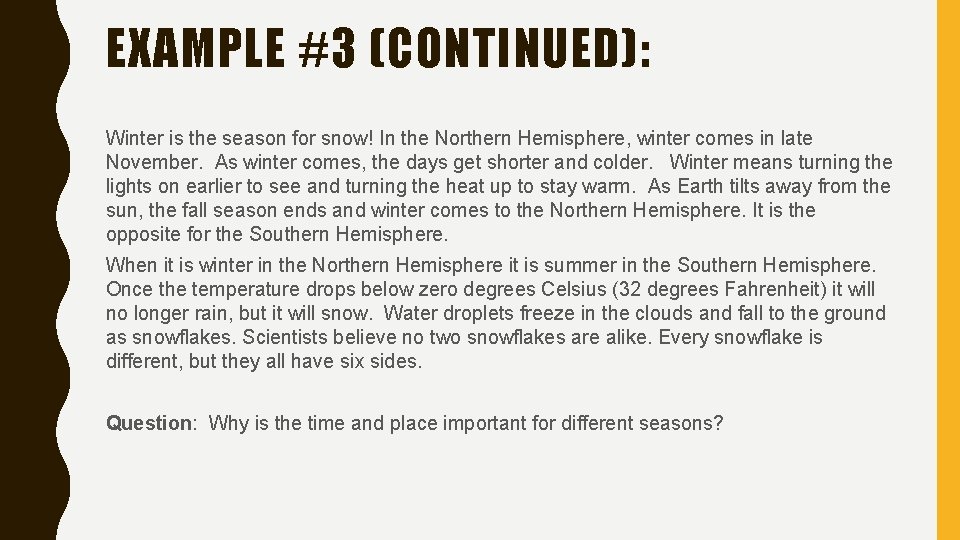 EXAMPLE #3 (CONTINUED):

Winter is the season for snow! In the Northern Hemisphere, winter comes in late November. As winter comes, the days get shorter and colder. Winter means turning the lights on earlier to see and turning the heat up to stay warm. As Earth tilts away from the sun, the fall season ends and winter comes to the Northern Hemisphere. It is the opposite for the Southern Hemisphere.

When it is winter in the Northern Hemisphere it is summer in the Southern Hemisphere. Once the temperature drops below zero degrees Celsius (32 degrees Fahrenheit) it will no longer rain, but it will snow. Water droplets freeze in the clouds and fall to the ground as snowflakes. Scientists believe no two snowflakes are alike. Every snowflake is different, but they all have six sides.

Question: Why is the time and place important for different seasons?